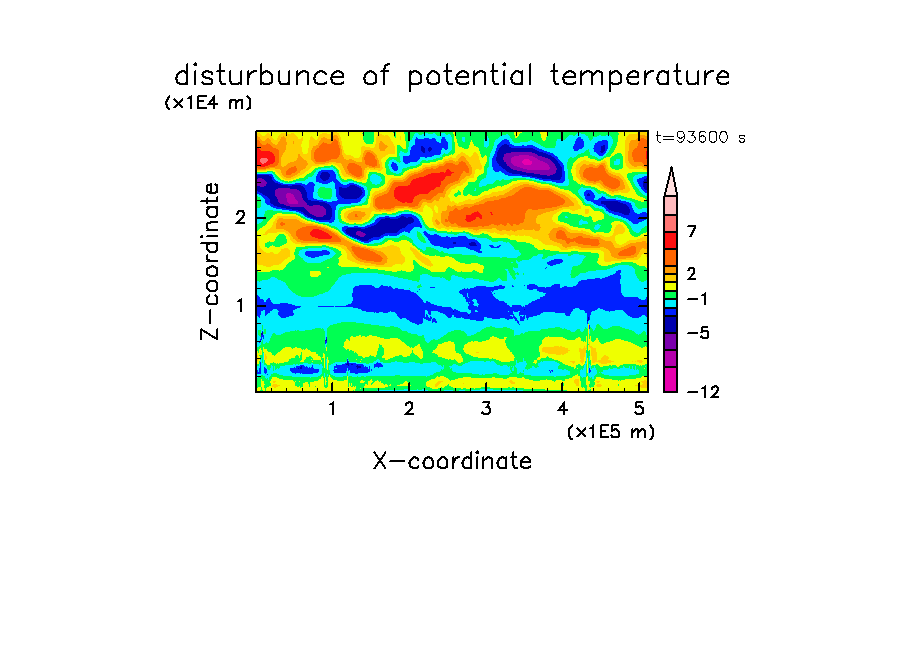 disturbunce of potential temperature
(x1E4 m)
t=93600 s
Z-coordinate
2
1
7
2
−1
−5
−12
1 2 3 4 5
(x1E5 m)
X-coordinate